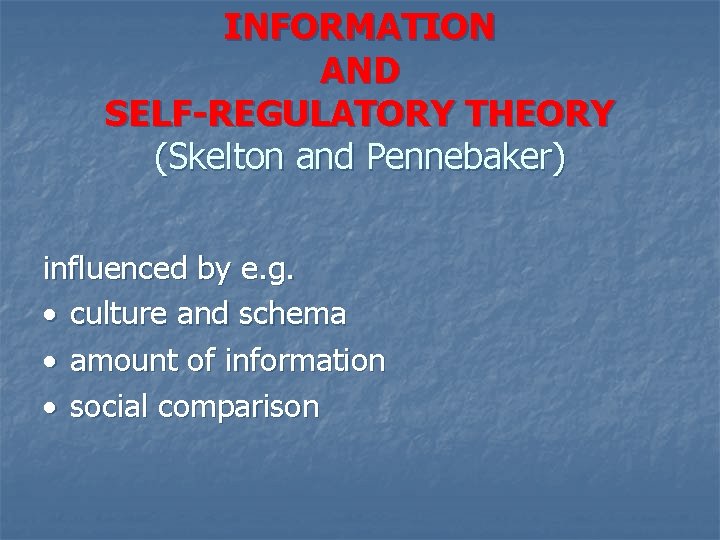 INFORMATION
AND
SELF-REGULATORY THEORY
(Skelton and Pennebaker)

influenced by e.g.
• culture and schema
• amount of information
• social comparison